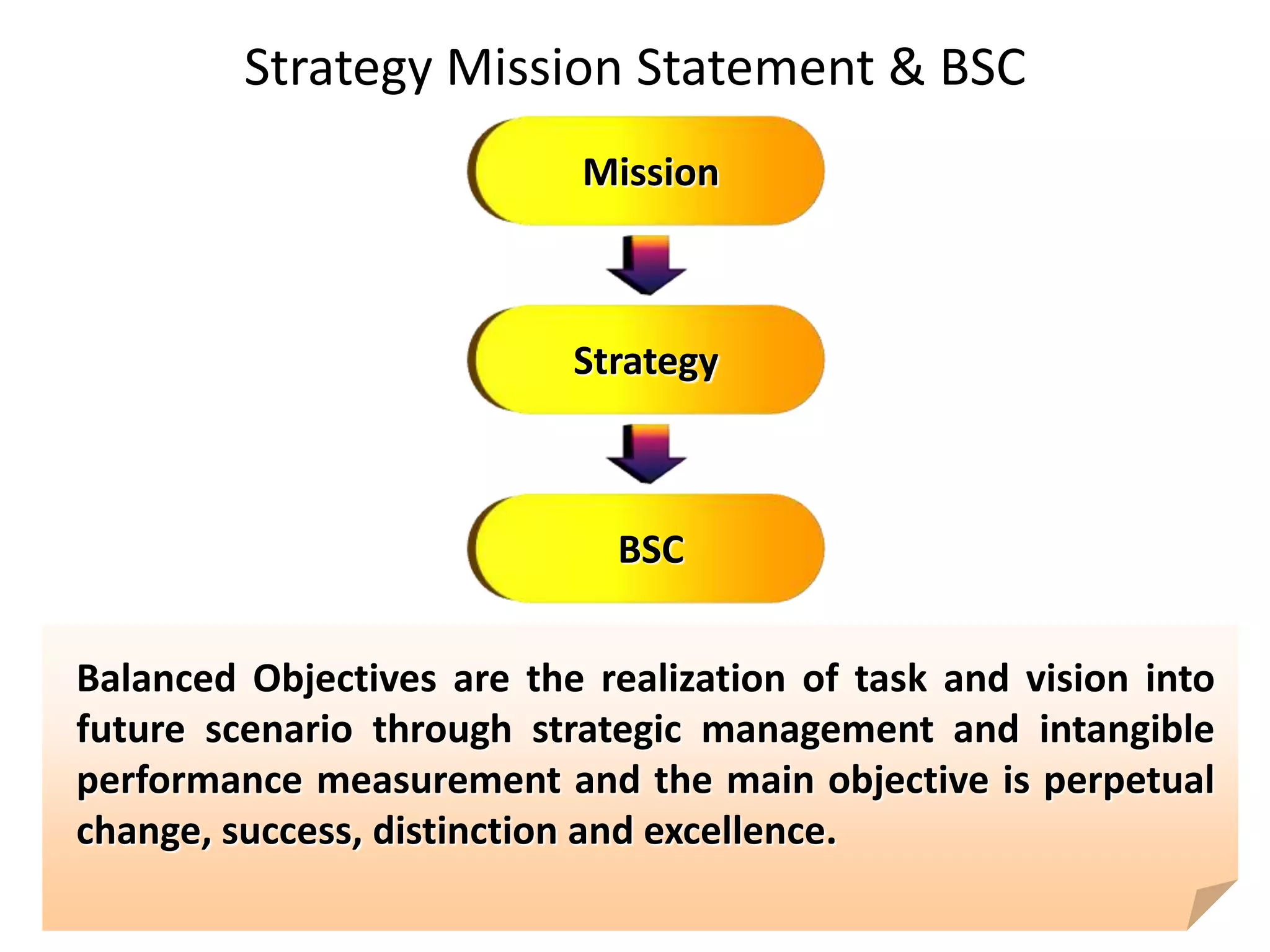 Strategy Mission Statement & BSC

Mission

Strategy

BSC

Balanced Objectives are the realization of task and vision into future scenario through strategic management and intangible performance measurement and the main objective is perpetual change, success, distinction and excellence.